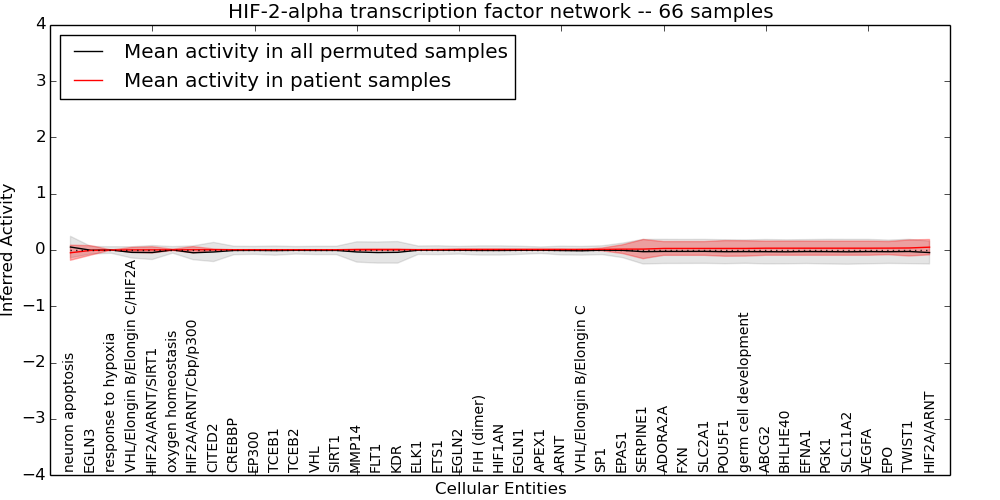 HIF-2-alpha transcription factor network -- 66 samples

Mean activity in all permuted samples
Mean activity in patient samples

Inferred Activity

4
3
2
1
0
−1
−2
−3
−4

neuron apoptosis
EGLN3
response to hypoxia
VHL/Elongin B/Elongin C/HIF2A
HIF2A/ARNT/SIRT1
oxygen homeostasis
HIF2A/ARNT/Cbp/p300
CITED2
CREBBP
EP300
TCEB1
TCEB2
VHL
SIRT1
MMP14
FLT1
KDR
ELK1
ETS1
EGLN2
FIH (dimer)
HIF1AN
EGLN1
APEX1
ARNT
VHL/Elongin B/Elongin C
SP1
EPAS1
SERPINE1
ADORA2A
FXN
SLC2A1
POU5F1
germ cell development
ABCG2
BHLHE40
EFNA1
PGK1
SLC11A2
VEGFA
EPO
TWIST1
HIF2A/ARNT

Cellular Entities